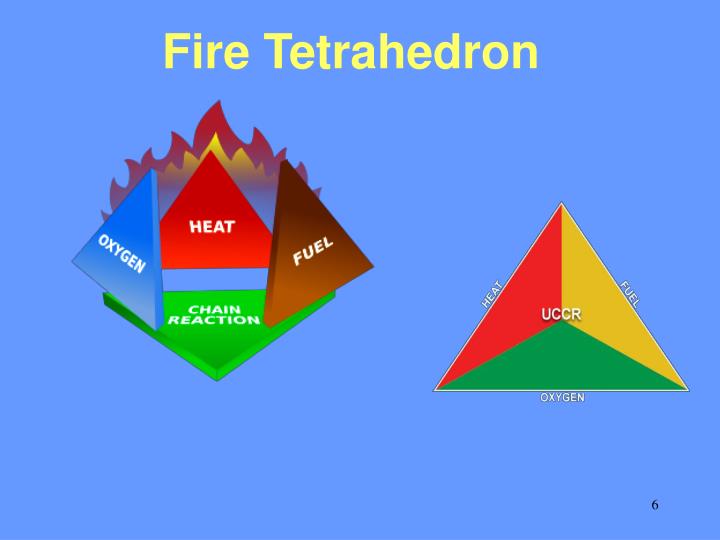 Fire Tetrahedron

OXYGEN
HEAT
FUEL
CHAIN REACTION

HEAT
FUEL
UCCR
OXYGEN

6